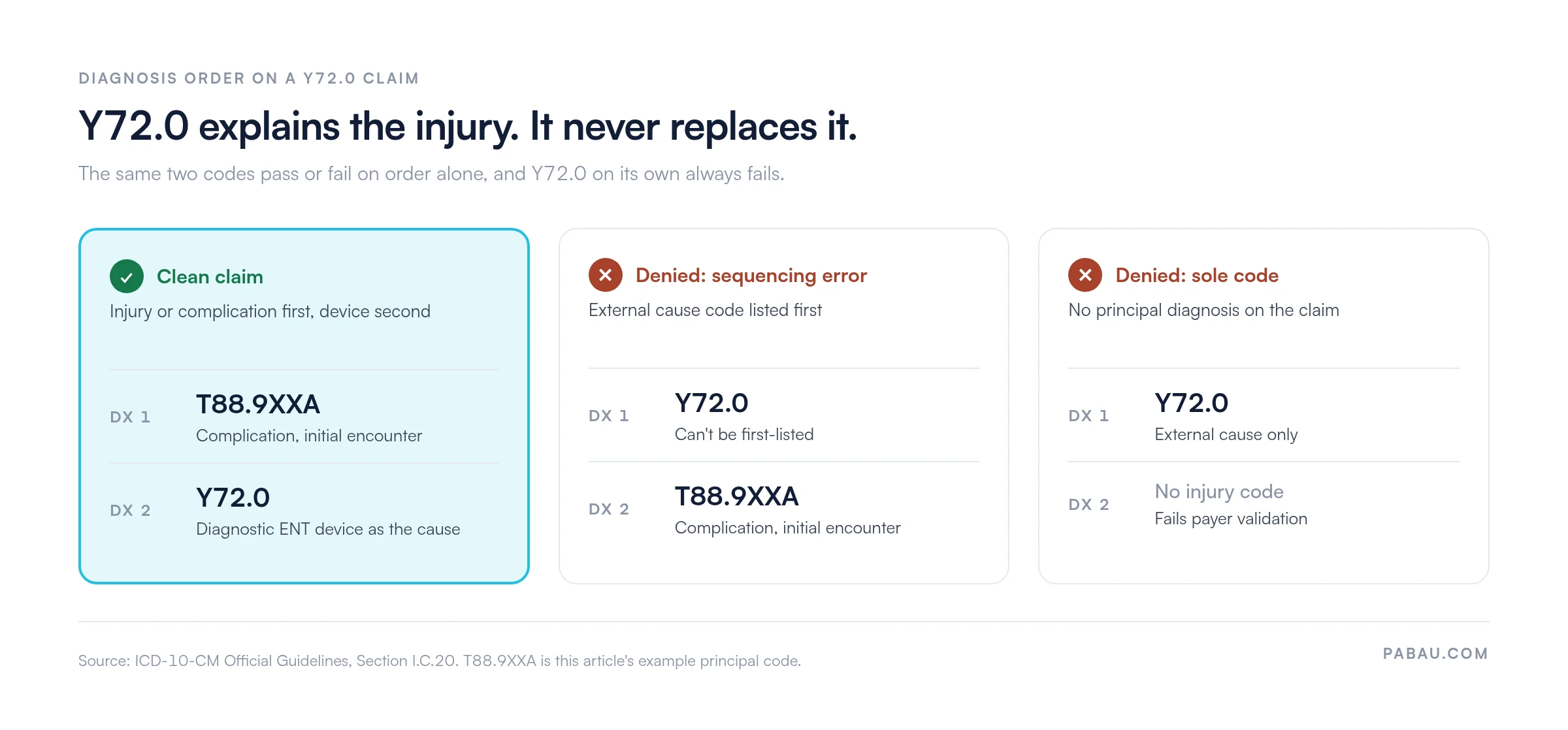 DIAGNOSIS ORDER ON A Y72.0 CLAIM

Y72.0 explains the injury. It never replaces it.

The same two codes pass or fail on order alone, and Y72.0 on its own always fails.

Clean claim
Injury or complication first, device second

DX 1
T88.9XXA
Complication, initial encounter

DX 2
Y72.0
Diagnostic ENT device as the cause

Denied: sequencing error
External cause code listed first

DX 1
Y72.0
Can't be first-listed

DX 2
T88.9XXA
Complication, initial encounter

Denied: sole code
No principal diagnosis on the claim

DX 1
Y72.0
External cause only

DX 2
No injury code
Fails payer validation

Source: ICD-10-CM Official Guidelines, Section I.C.20. T88.9XXA is this article's example principal code.

PABAU.COM